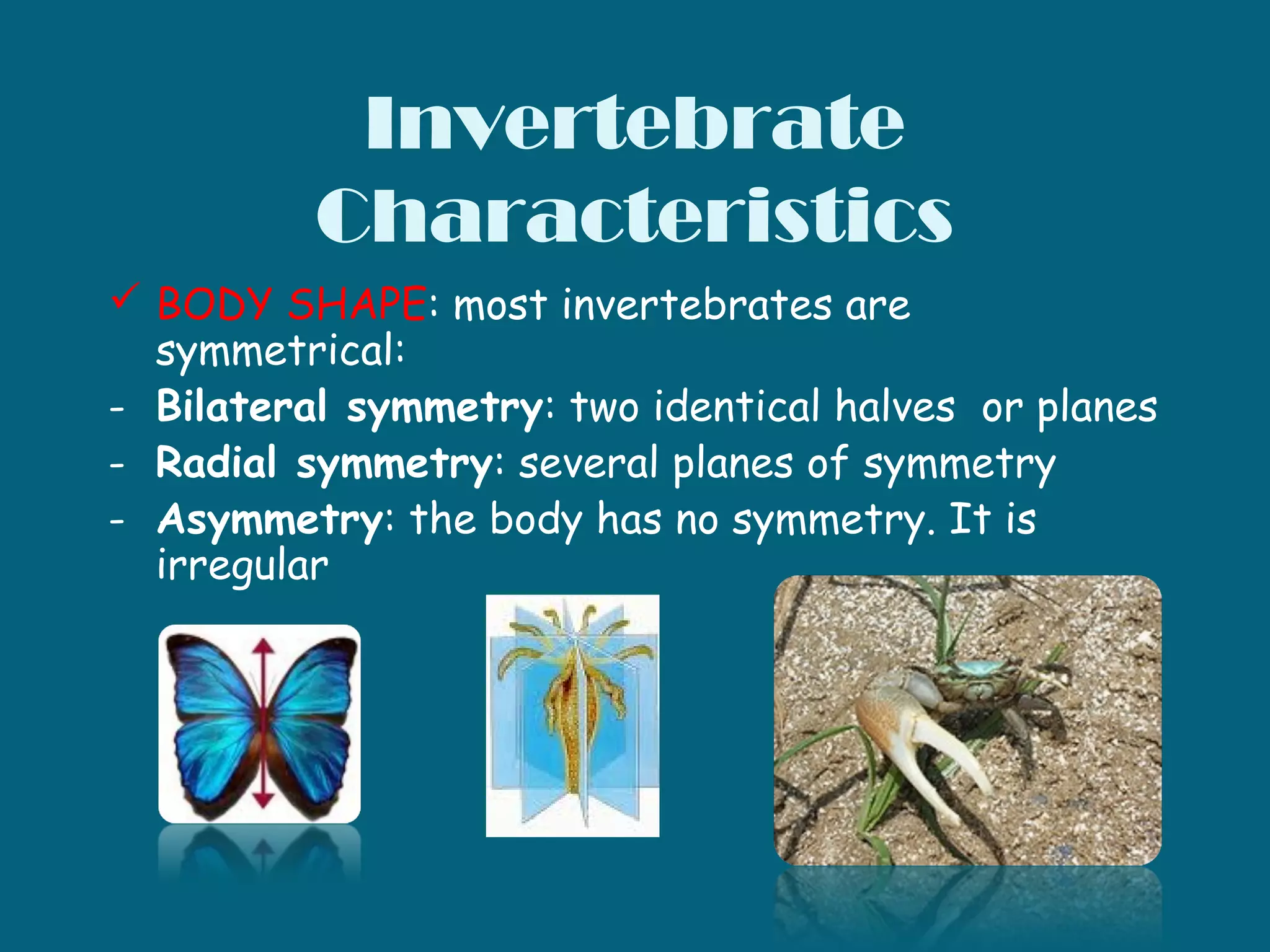 Invertebrate Characteristics

✓ BODY SHAPE: most invertebrates are symmetrical:

- Bilateral symmetry: two identical halves or planes
- Radial symmetry: several planes of symmetry
- Asymmetry: the body has no symmetry. It is irregular